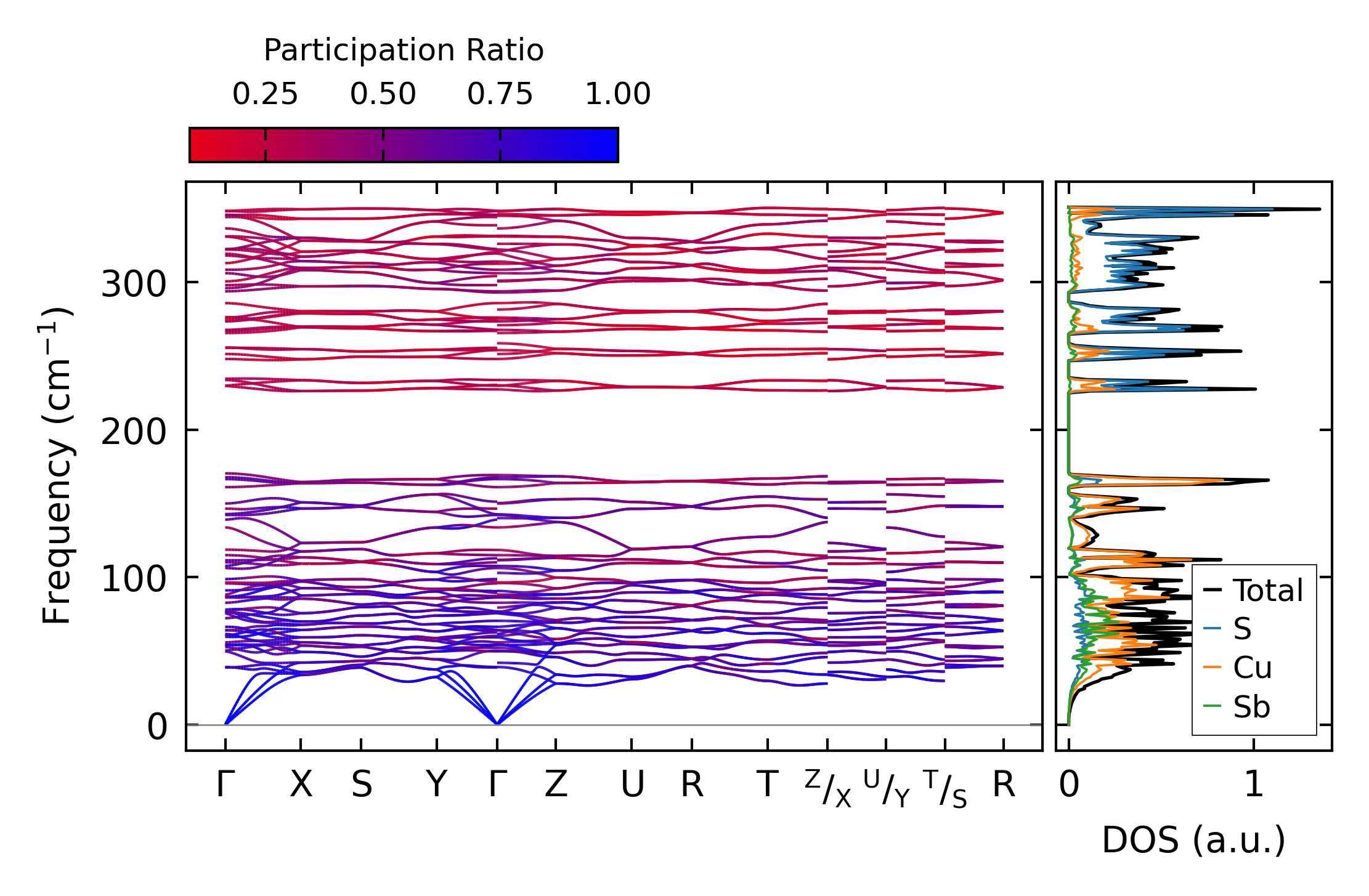 Participation Ratio
0.25 0.50 0.75 1.00

Frequency (cm$^{-1}$)
300
200
100
0

Γ X S Y Γ Z U R T $^{Z}/_{X}$ $^{U}/_{Y}$ $^{T}/_{S}$ R

Total
S
Cu
Sb

0 1
DOS (a.u.)